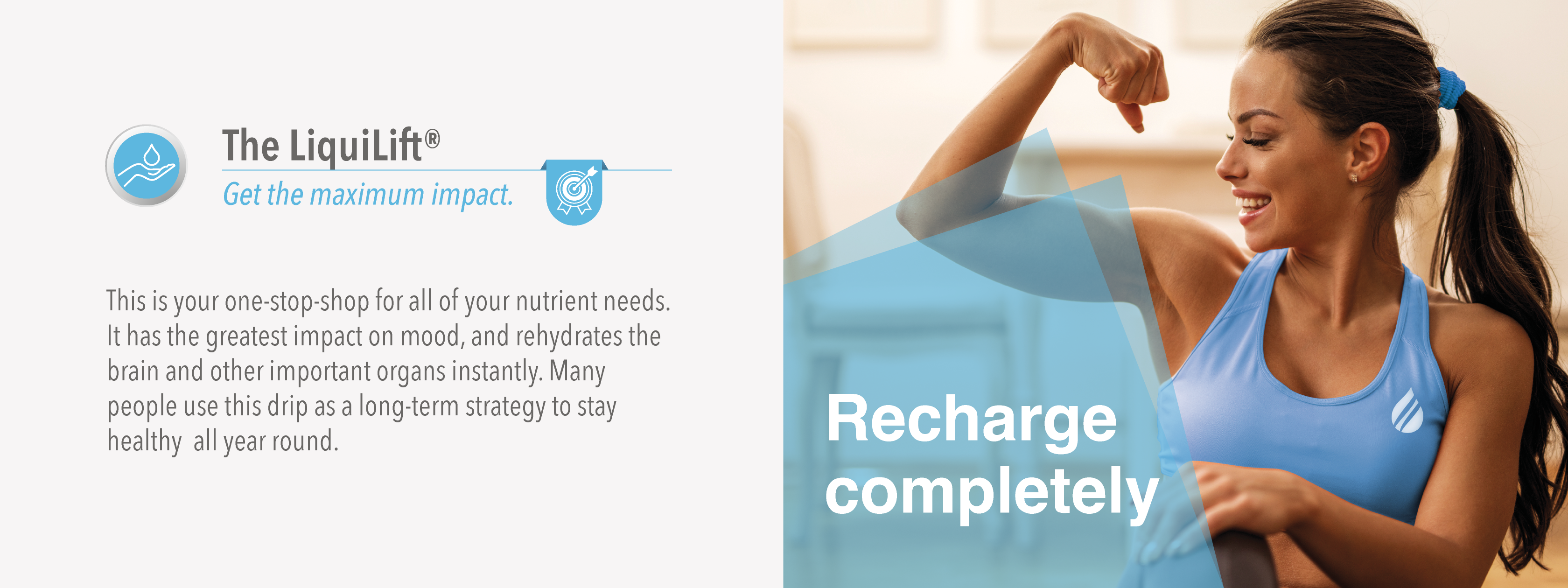 The LiquiLift®
Get the maximum impact.

This is your one-stop-shop for all of your nutrient needs. It has the greatest impact on mood, and rehydrates the brain and other important organs instantly. Many people use this drip as a long-term strategy to stay healthy  all year round.

Recharge completely